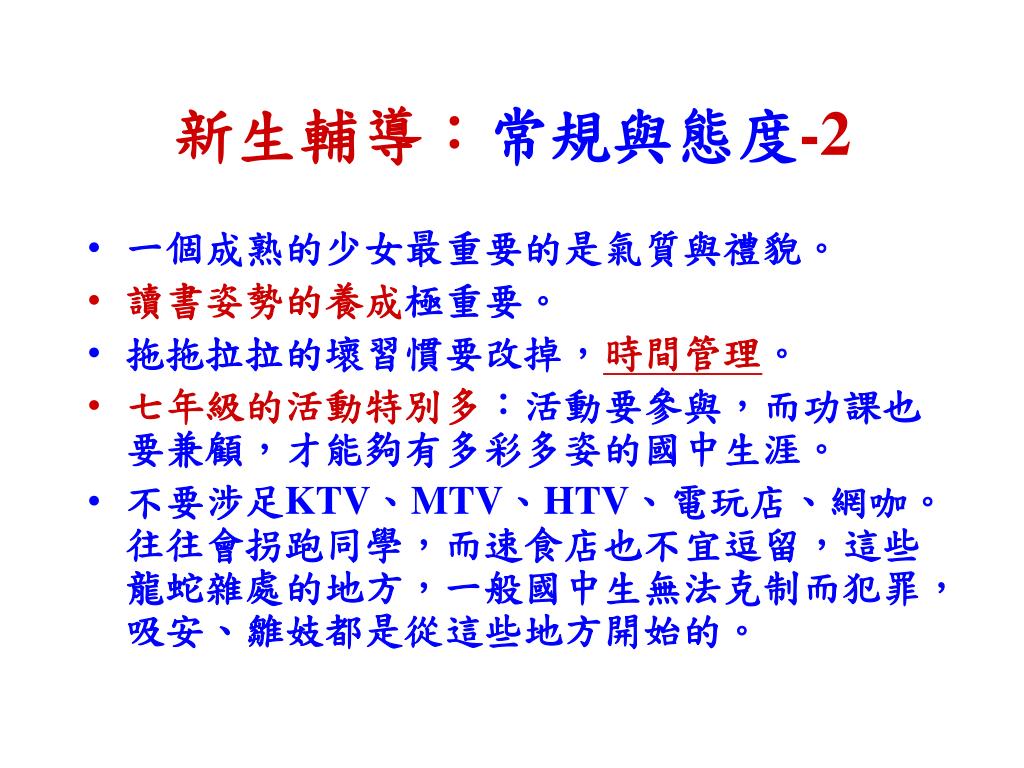 新生輔導：常規與態度-2

• 一個成熟的少女最重要的是氣質與禮貌。
• 讀書姿勢的養成極重要。
• 拖拖拉拉的壞習慣要改掉，時間管理。
• 七年級的活動特別多：活動要參與，而功課也要兼顧，才能夠有多彩多姿的國中生涯。
• 不要涉足KTV、MTV、HTV、電玩店、網咖。往往會拐跑同學，而速食店也不宜逗留，這些龍蛇雜處的地方，一般國中生無法克制而犯罪，吸安、雛妓都是從這些地方開始的。